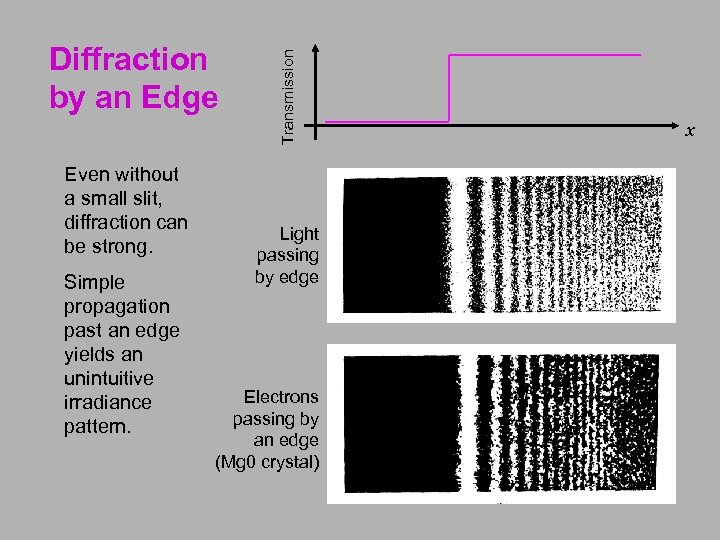 Diffraction by an Edge

Transmission

$x$

Even without a small slit, diffraction can be strong.

Simple propagation past an edge yields an unintuitive irradiance pattern.

Light passing by edge

Electrons passing by an edge (Mg0 crystal)